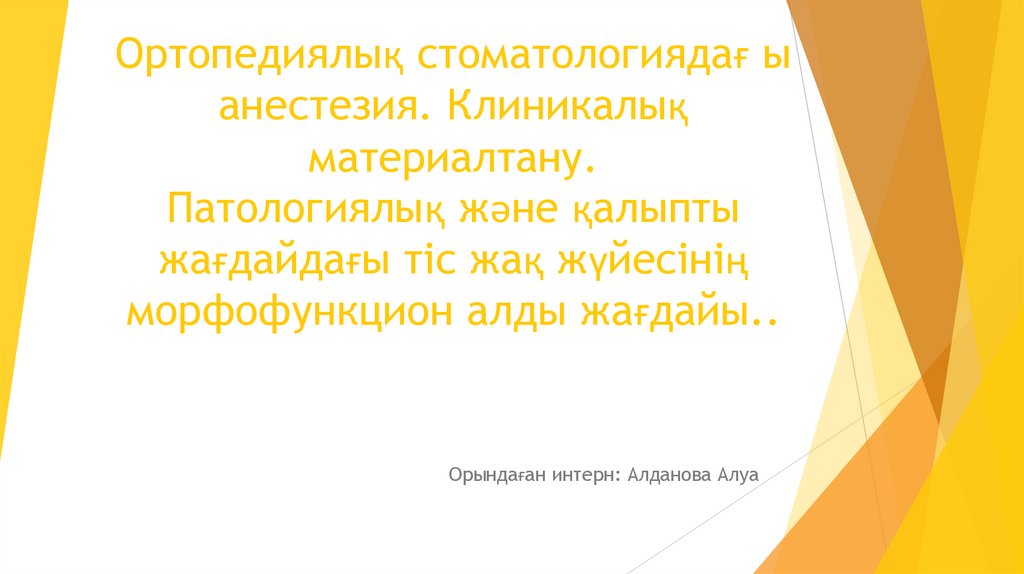 Ортопедиялық стоматологиядағ ы анестезия. Клиникалық материалтану.
Патологиялық және қалыпты жағдайдағы тіс жақ жүйесінің морфофункцион алды жағдайы..

Орындаған интерн: Алданова Алуа